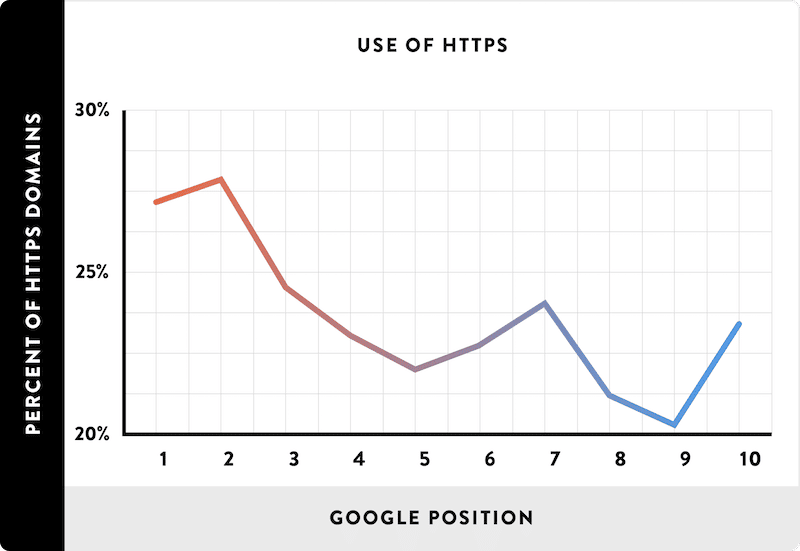 USE OF HTTPS

PERCENT OF HTTPS DOMAINS

30%

25%

20%

1 2 3 4 5 6 7 8 9 10

GOOGLE POSITION